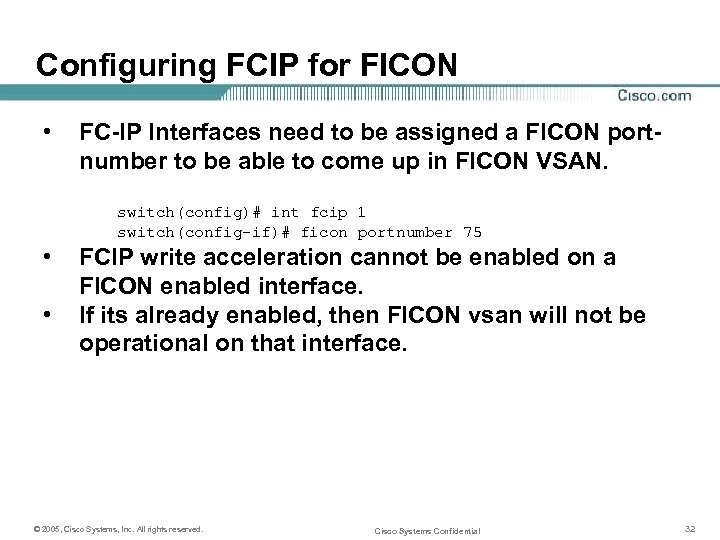 Configuring FCIP for FICON

Cisco.com

• FC-IP Interfaces need to be assigned a FICON port-number to be able to come up in FICON VSAN.

switch(config)# int fcip 1
switch(config-if)# ficon portnumber 75

• FCIP write acceleration cannot be enabled on a FICON enabled interface.

• If its already enabled, then FICON vsan will not be operational on that interface.

© 2005, Cisco Systems, Inc. All rights reserved.

Cisco Systems Confidential

32